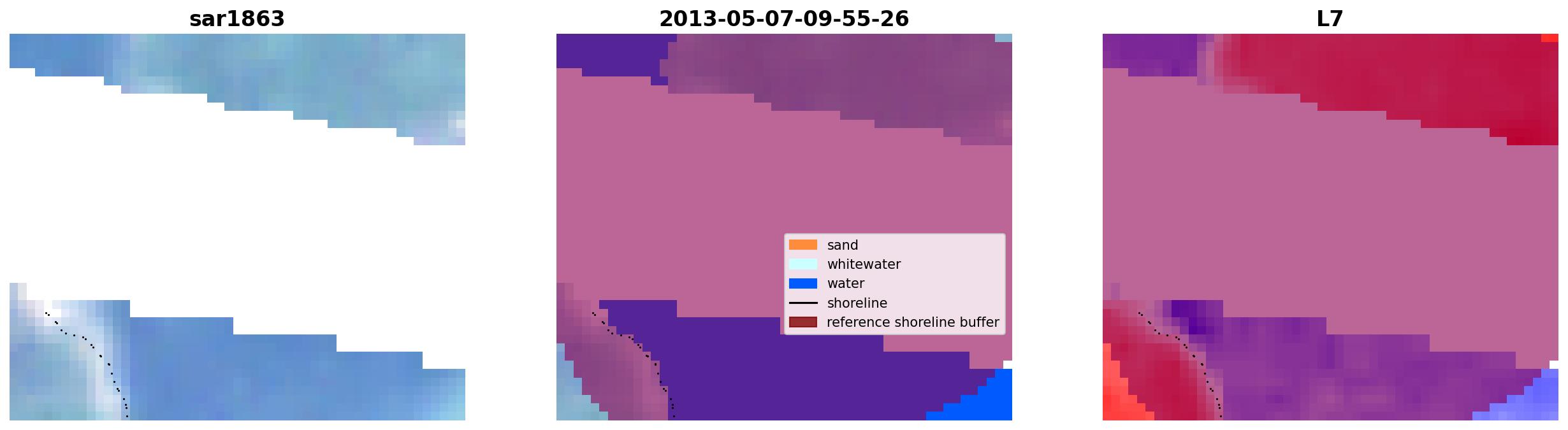 sar1863

2013-05-07-09-55-26

sand
whitewater
water
shoreline
reference shoreline buffer

L7